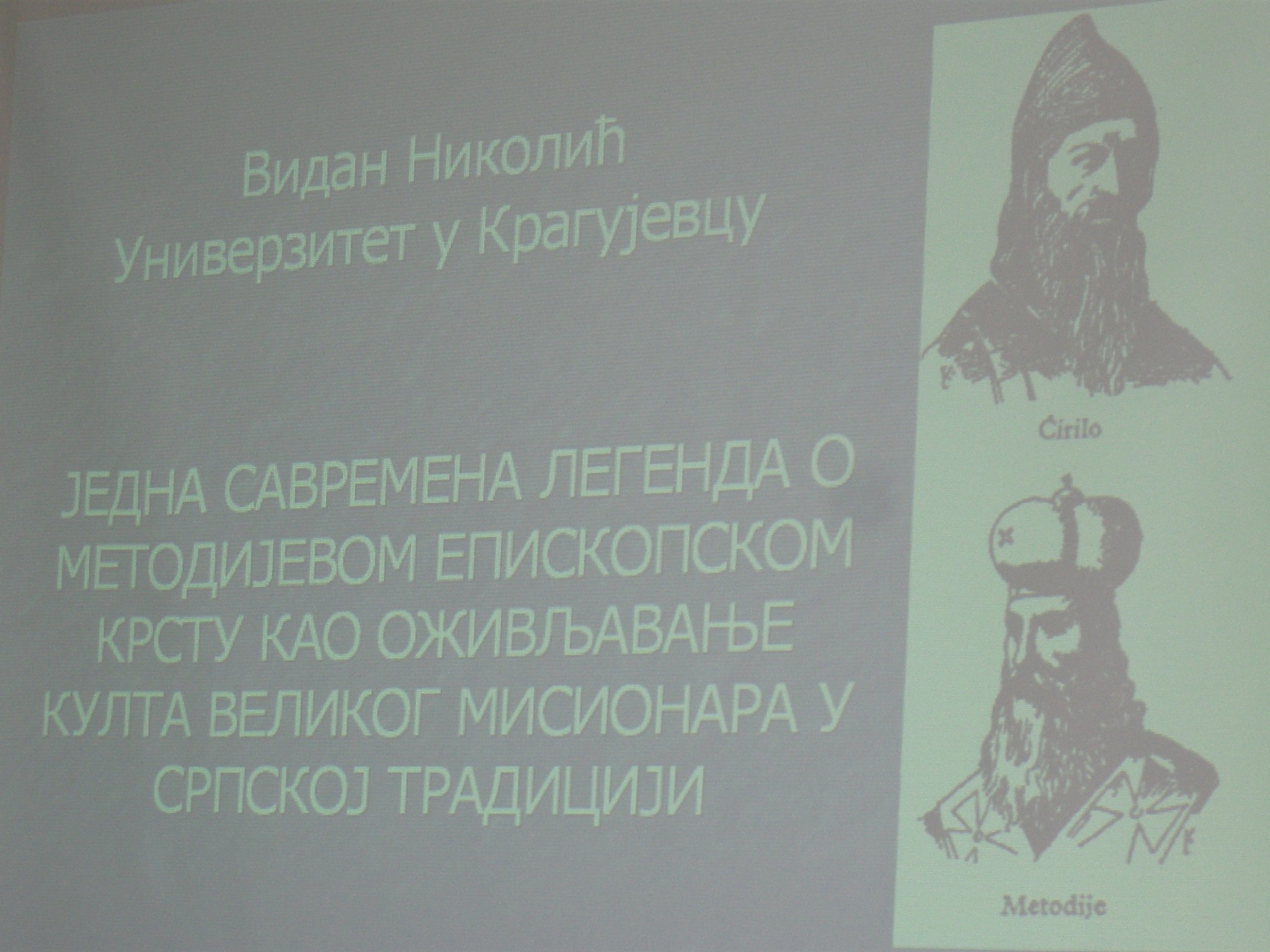 Видан Николић
Универзитет у Крагујевцу

ЈЕДНА САВРЕМЕНА ЛЕГЕНДА О МЕТОДИЈЕВОМ ЕПИСКОПСКОМ КРСТУ КАО ОЖИВЉАВАЊЕ КУЛТА ВЕЛИКОГ МИСИОНАРА У СРПСКОЈ ТРАДИЦИЈИ

Ćirilo

Metodije